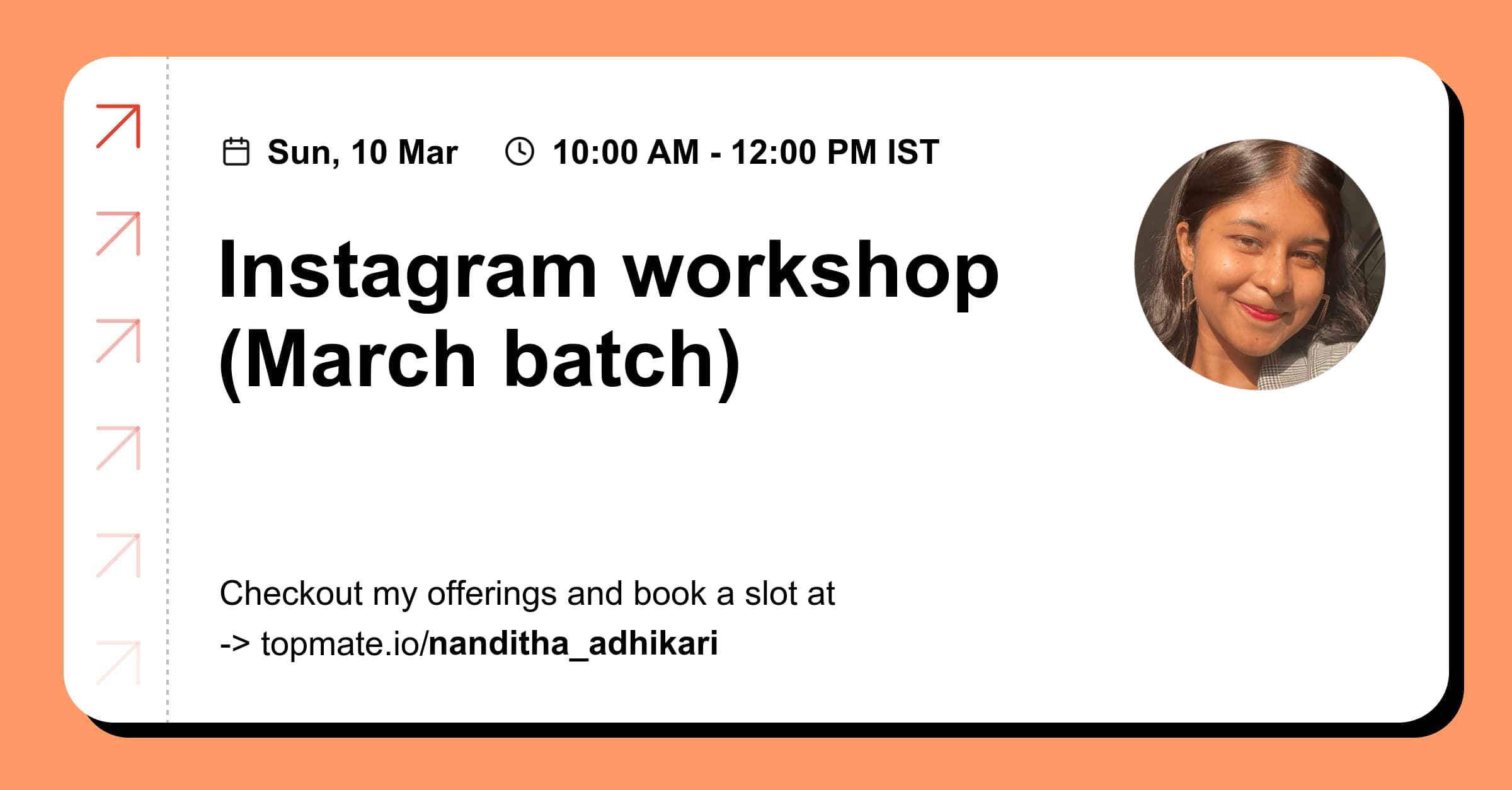 Sun, 10 Mar 10:00 AM - 12:00 PM IST

Instagram workshop (March batch)

Checkout my offerings and book a slot at
-> topmate.io/nanditha_adhikari